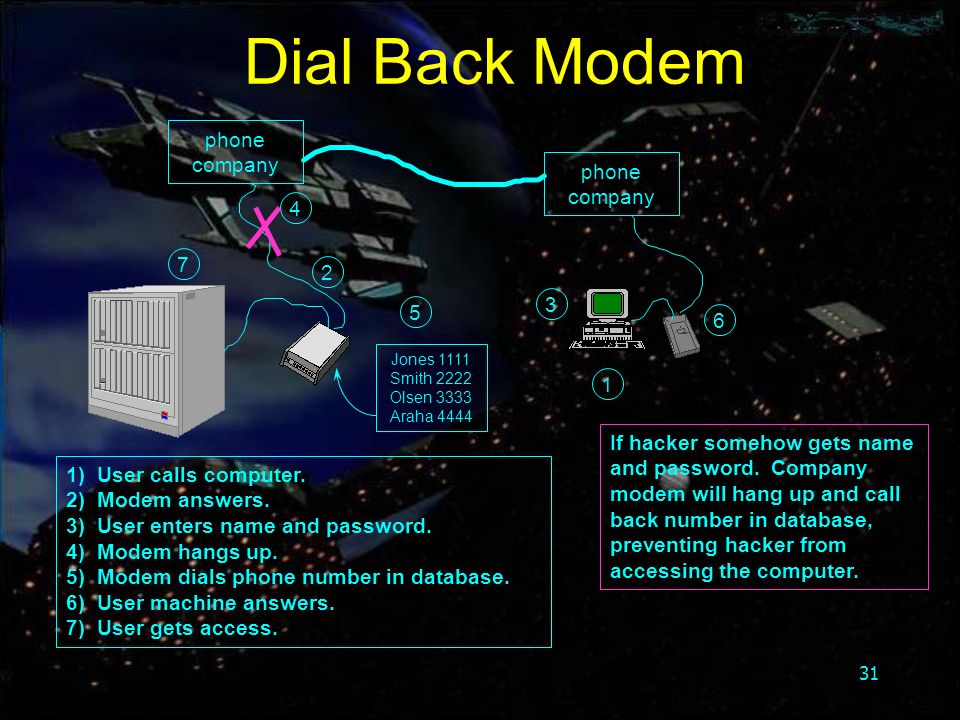 Dial Back Modem

phone company

phone company

4

7

2

5

3

6

1

Jones 1111
Smith 2222
Olsen 3333
Araha 4444

1) User calls computer.
2) Modem answers.
3) User enters name and password.
4) Modem hangs up.
5) Modem dials phone number in database.
6) User machine answers.
7) User gets access.

If hacker somehow gets name and password. Company modem will hang up and call back number in database, preventing hacker from accessing the computer.

31